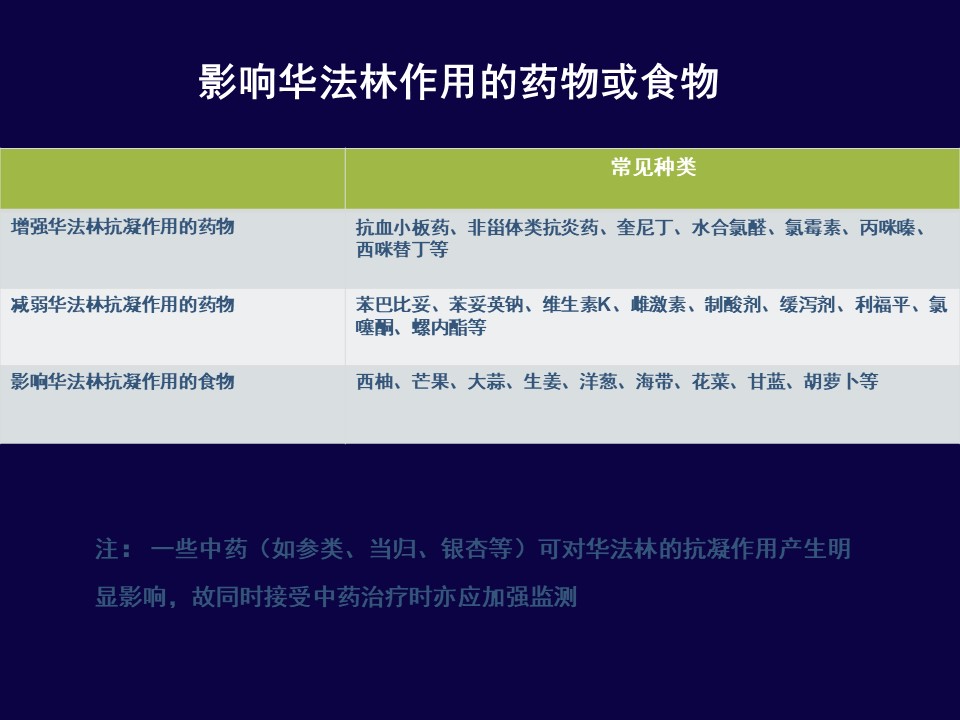 影响华法林作用的药物或食物

|  | 常见种类 |
|---|---|
| 增强华法林抗凝作用的药物 | 抗血小板药、非甾体类抗炎药、奎尼丁、水合氯醛、氯霉素、丙咪嗪、西咪替丁等 |
| 减弱华法林抗凝作用的药物 | 苯巴比妥、苯妥英钠、维生素K、雌激素、制酸剂、缓泻剂、利福平、氯噻酮、螺内酯等 |
| 影响华法林抗凝作用的食物 | 西柚、芒果、大蒜、生姜、洋葱、海带、花菜、甘蓝、胡萝卜等 |

注：一些中药（如参类、当归、银杏等）可对华法林的抗凝作用产生明显影响，故同时接受中药治疗时亦应加强监测